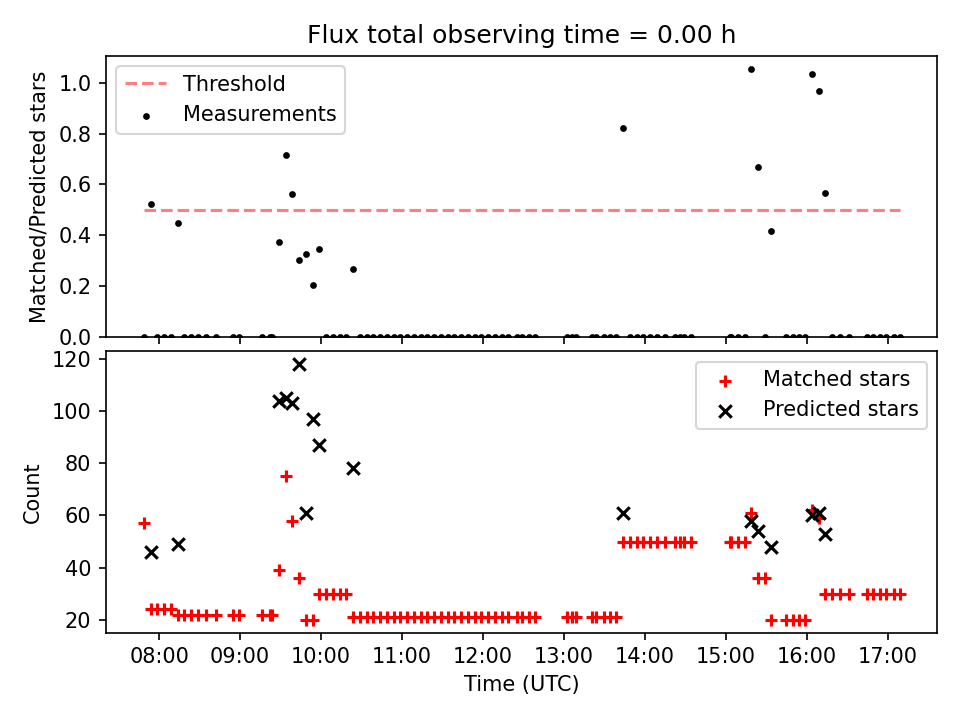 Flux total observing time = 0.00 h

Threshold
Measurements

Matched/Predicted stars

1.0
0.8
0.6
0.4
0.2
0.0

Matched stars
Predicted stars

Count

120
100
80
60
40
20

08:00 09:00 10:00 11:00 12:00 13:00 14:00 15:00 16:00 17:00

Time (UTC)